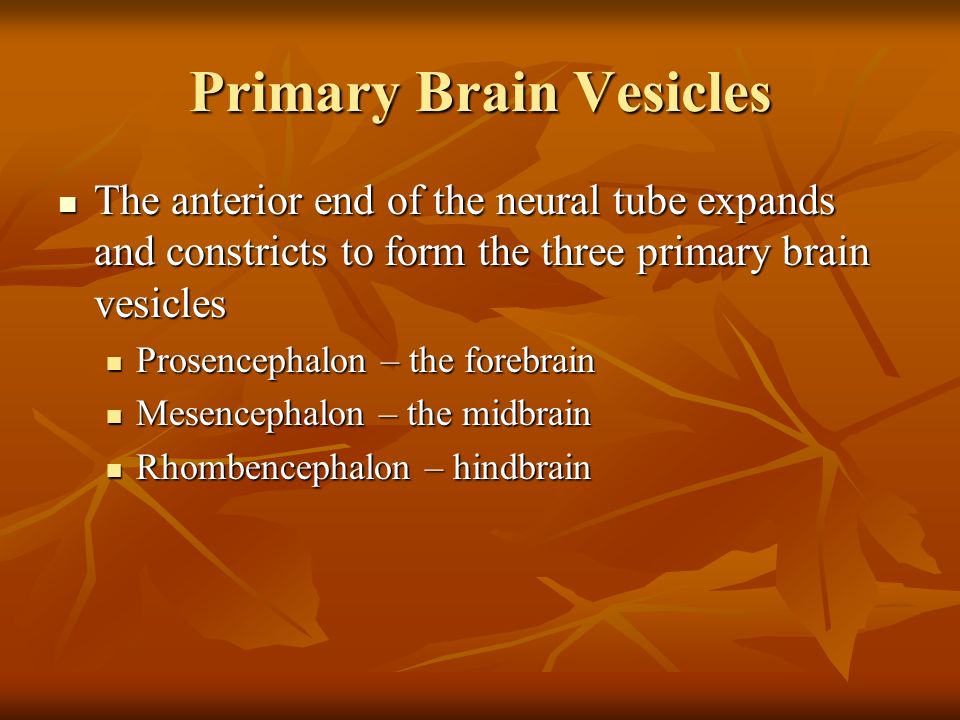 Primary Brain Vesicles

- The anterior end of the neural tube expands and constricts to form the three primary brain vesicles
  - Prosencephalon – the forebrain
  - Mesencephalon – the midbrain
  - Rhombencephalon – hindbrain